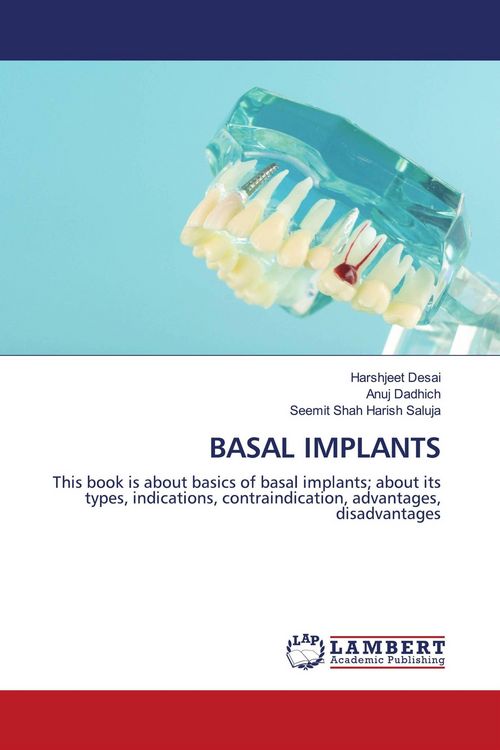 Harshjeet Desai
Anuj Dadhich
Seemit Shah Harish Saluja

BASAL IMPLANTS

This book is about basics of basal implants; about its types, indications, contraindication, advantages, disadvantages

LAP
LAMBERT
Academic Publishing